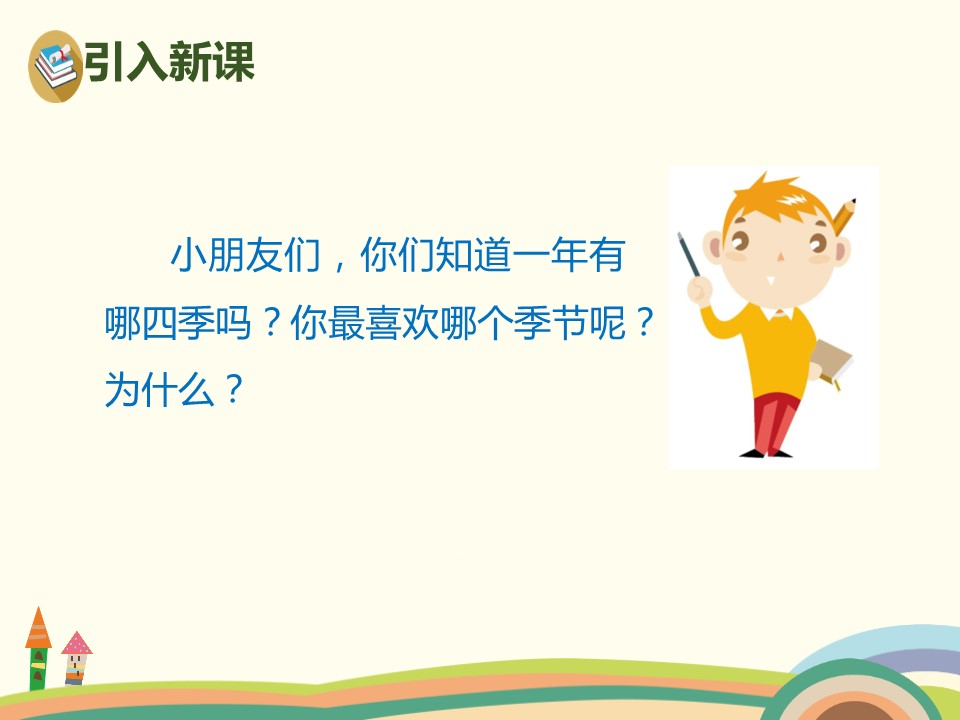 引入新课

小朋友们，你们知道一年有哪四季吗？你最喜欢哪个季节呢？为什么？